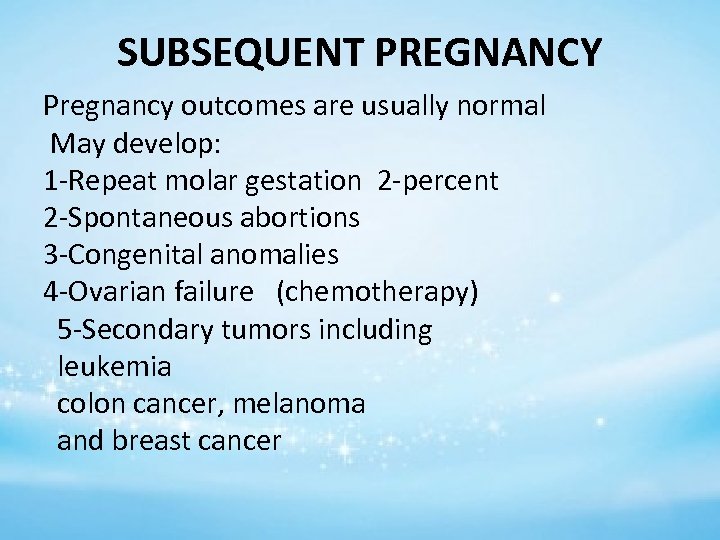 SUBSEQUENT PREGNANCY

Pregnancy outcomes are usually normal
May develop:
1-Repeat molar gestation 2-percent
2-Spontaneous abortions
3-Congenital anomalies
4-Ovarian failure (chemotherapy)
5-Secondary tumors including
leukemia
colon cancer, melanoma
and breast cancer